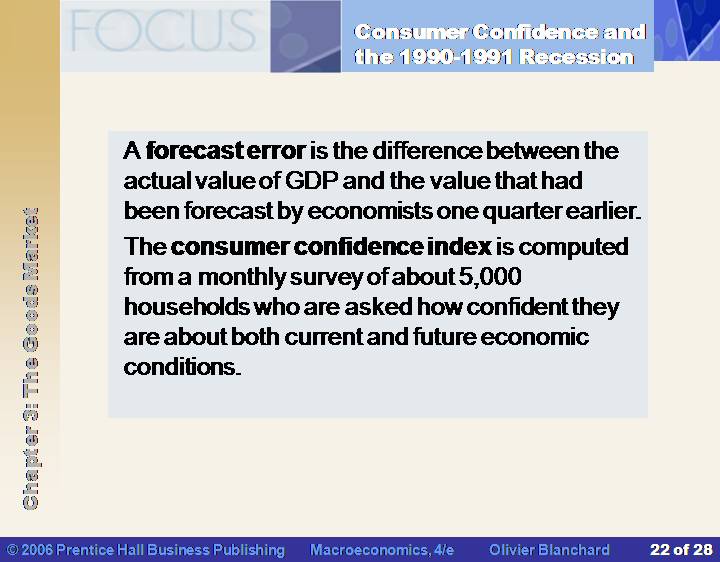 FOCUS

Consumer Confidence and the 1990-1991 Recession

A forecast error is the difference between the actual value of GDP and the value that had been forecast by economists one quarter earlier.

The consumer confidence index is computed from a monthly survey of about 5,000 households who are asked how confident they are about both current and future economic conditions.

Chapter 3: The Goods Market

© 2006 Prentice Hall Business Publishing Macroeconomics, 4/e Olivier Blanchard 22 of 28